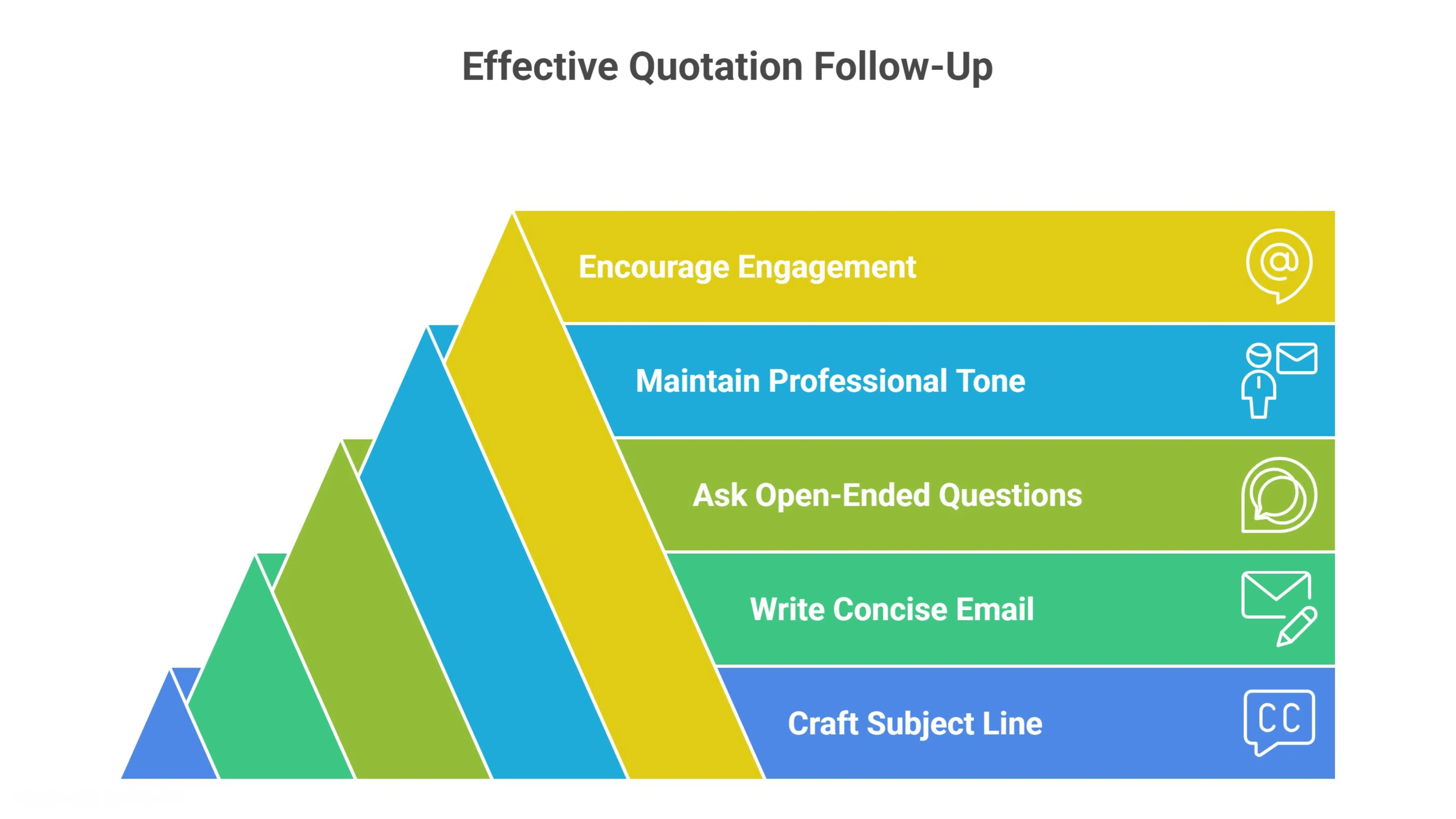 Effective Quotation Follow-Up

Encourage Engagement

Maintain Professional Tone

Ask Open-Ended Questions

Write Concise Email

Craft Subject Line

CC